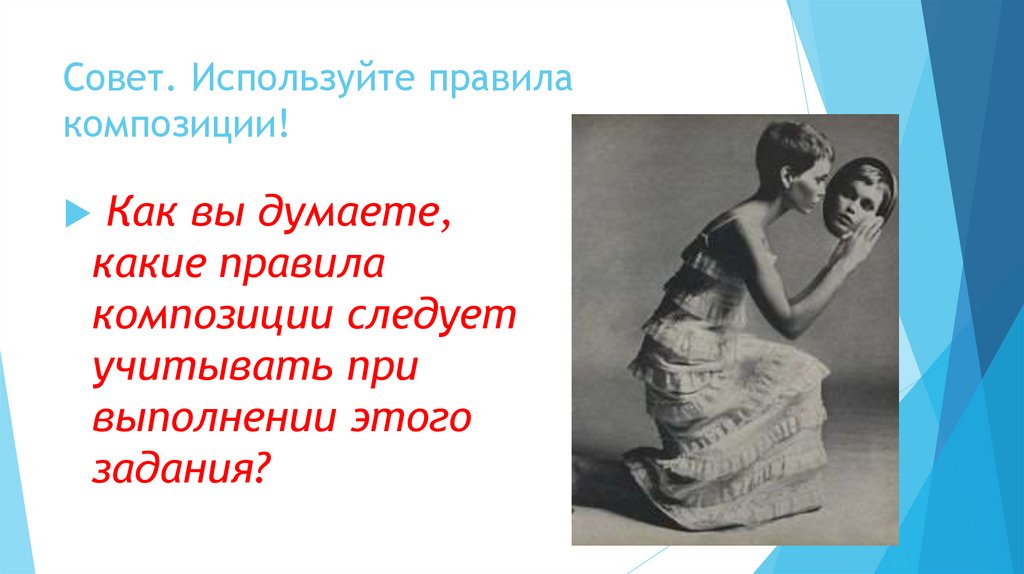 Совет. Используйте правила композиции!

Как вы думаете, какие правила композиции следует учитывать при выполнении этого задания?